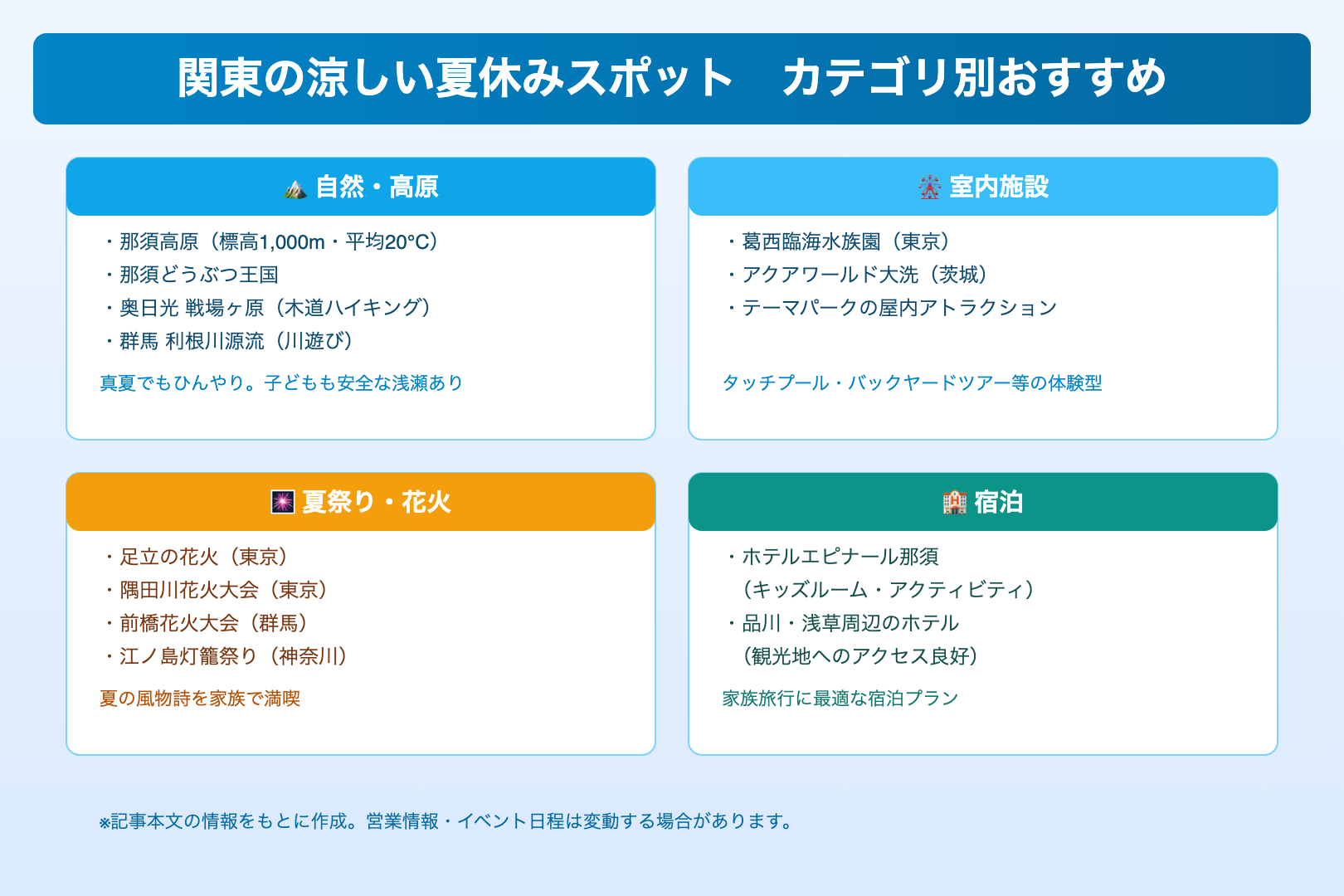 関東の涼しい夏休みスポット　カテゴリ別おすすめ

自然・高原

・那須高原（標高1,000m・平均20°C）
・那須どうぶつ王国
・奥日光 戦場ヶ原（木道ハイキング）
・群馬 利根川源流（川遊び）

真夏でもひんやり。子どもも安全な浅瀬あり

室内施設

・葛西臨海水族園（東京）
・アクアワールド大洗（茨城）
・テーマパークの屋内アトラクション

タッチプール・バックヤードツアー等の体験型

夏祭り・花火

・足立の花火（東京）
・隅田川花火大会（東京）
・前橋花火大会（群馬）
・江ノ島灯籠祭り（神奈川）

夏の風物詩を家族で満喫

宿泊

・ホテルエピナール那須
（キッズルーム・アクティビティ）
・品川・浅草周辺のホテル
（観光地へのアクセス良好）

家族旅行に最適な宿泊プラン

※記事本文の情報をもとに作成。営業情報・イベント日程は変動する場合があります。